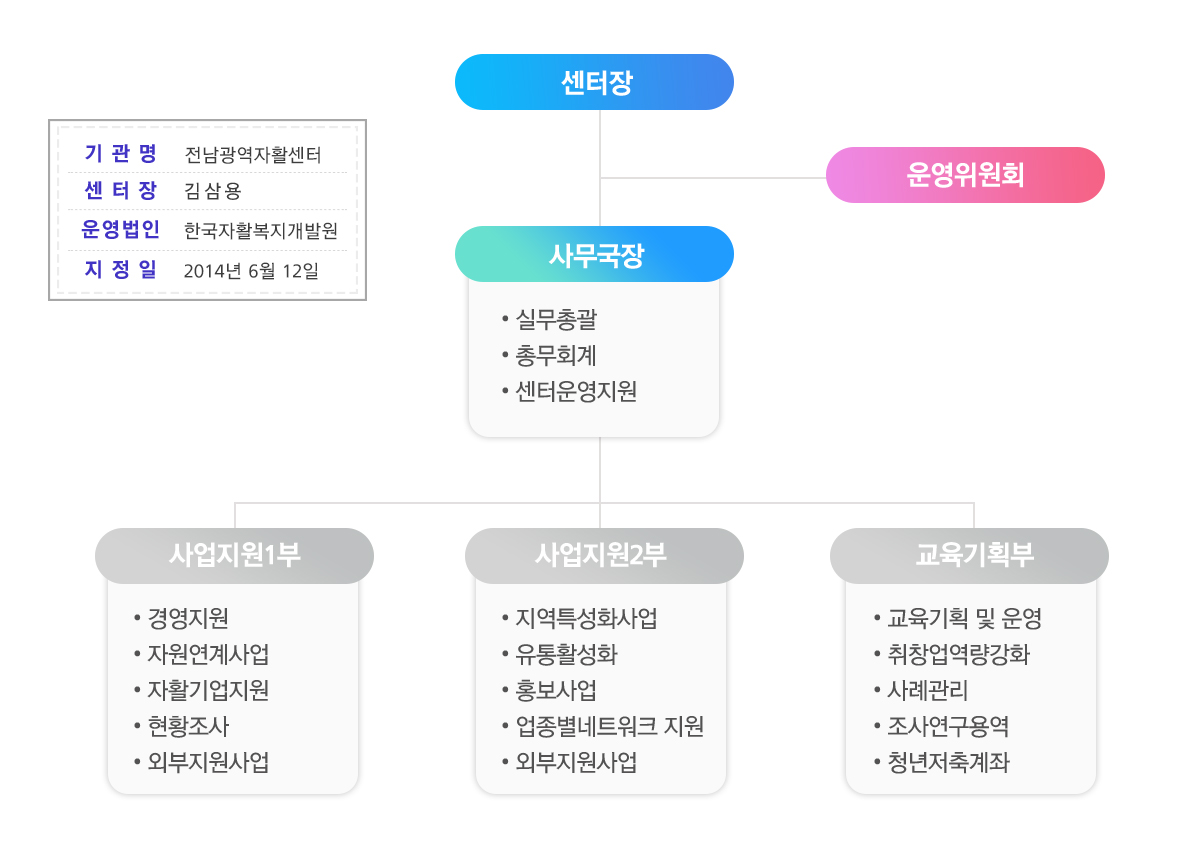 | 기 관 명 | 전남광역자활센터 |
|---|---|
| 센 터 장 | 김 삼 용 |
| 운영법인 | 한국자활복지개발원 |
| 지 정 일 | 2014년 6월 12일 |

센터장

운영위원회

사무국장

• 실무총괄
• 총무회계
• 센터운영지원

사업지원1부

• 경영지원
• 자원연계사업
• 자활기업지원
• 현황조사
• 외부지원사업

사업지원2부

• 지역특성화사업
• 유통활성화
• 홍보사업
• 업종별네트워크 지원
• 외부지원사업

교육기획부

• 교육기획 및 운영
• 취창업역량강화
• 사례관리
• 조사연구용역
• 청년저축계좌